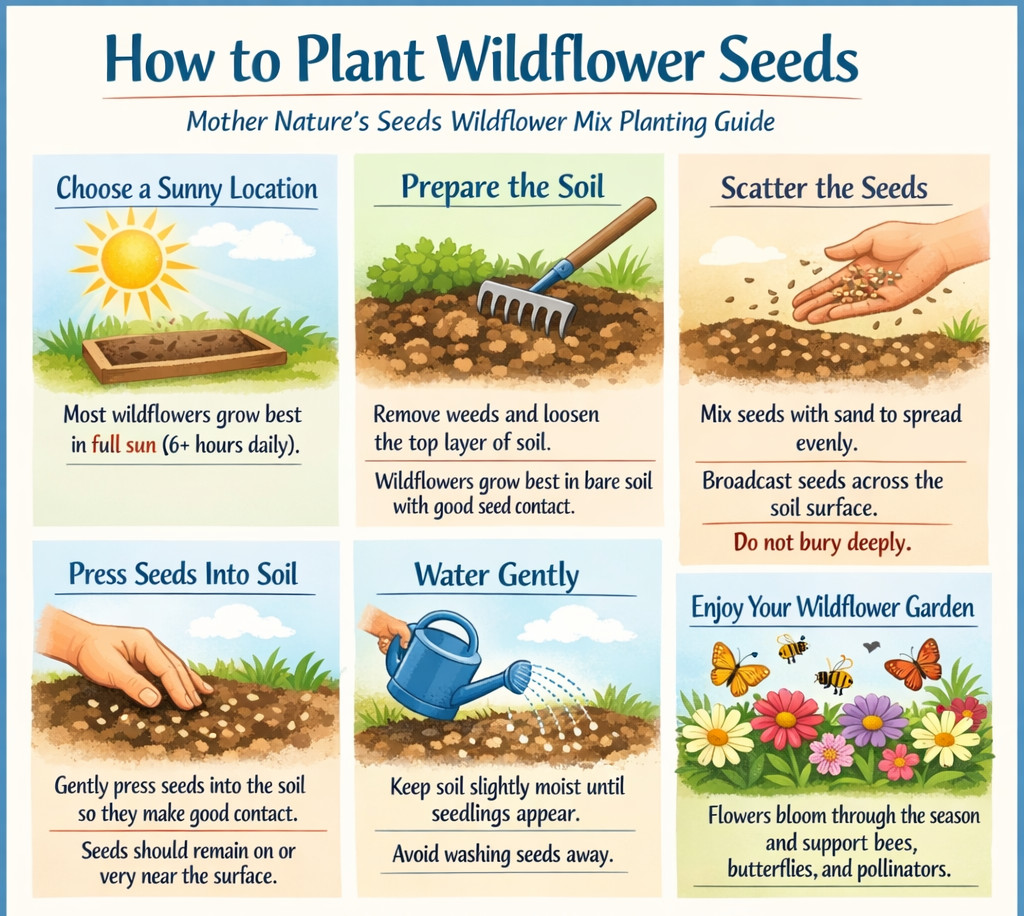 How to Plant Wildflower Seeds

Mother Nature's Seeds Wildflower Mix Planting Guide

Choose a Sunny Location

Most wildflowers grow best in full sun (6+ hours daily).

Prepare the Soil

Remove weeds and loosen the top layer of soil.

Wildflowers grow best in bare soil with good seed contact.

Scatter the Seeds

Mix seeds with sand to spread evenly.

Broadcast seeds across the soil surface.

Do not bury deeply.

Press Seeds Into Soil

Gently press seeds into the soil so they make good contact.

Seeds should remain on or very near the surface.

Water Gently

Keep soil slightly moist until seedlings appear.

Avoid washing seeds away.

Enjoy Your Wildflower Garden

Flowers bloom through the season and support bees, butterflies, and pollinators.